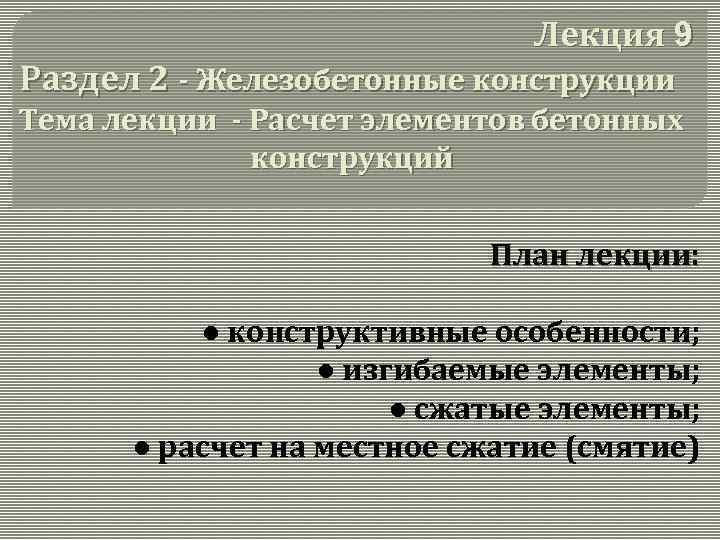 Лекция 9
Раздел 2 - Железобетонные конструкции
Тема лекции - Расчет элементов бетонных конструкций

План лекции:

• конструктивные особенности;
• изгибаемые элементы;
• сжатые элементы;
• расчет на местное сжатие (смятие)